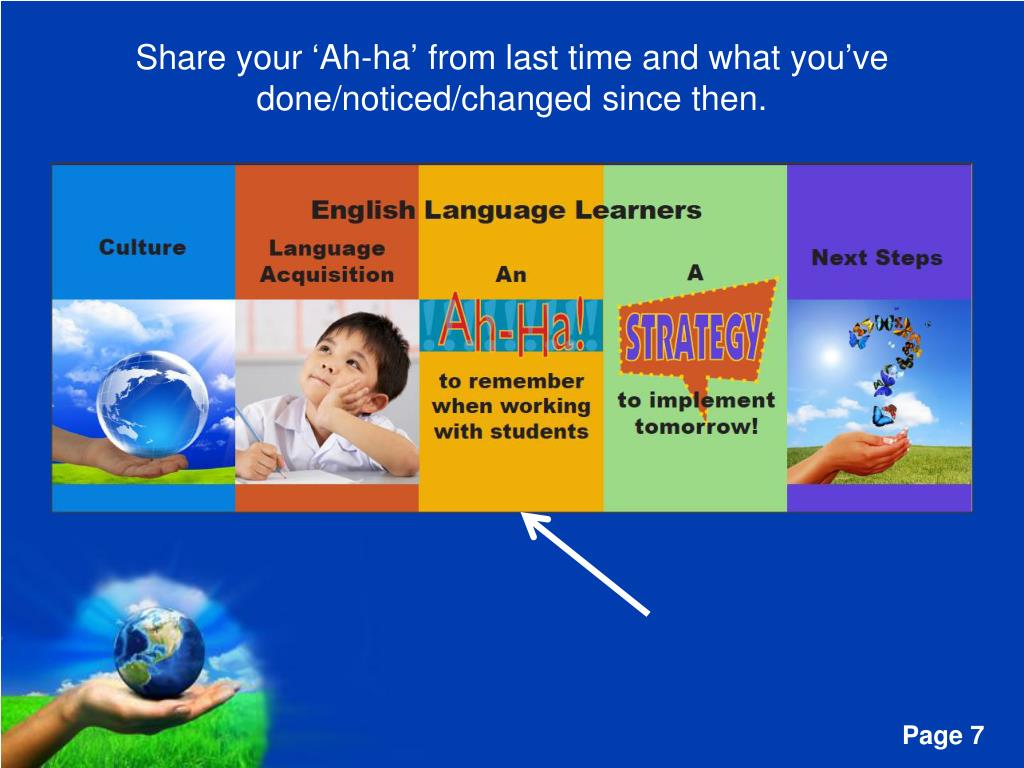 Share your ‘Ah-ha’ from last time and what you’ve done/noticed/changed since then.

English Language Learners

Culture

Language Acquisition

An

Ah-Ha!

to remember when working with students

A

STRATEGY

to implement tomorrow!

Next Steps

Page 7